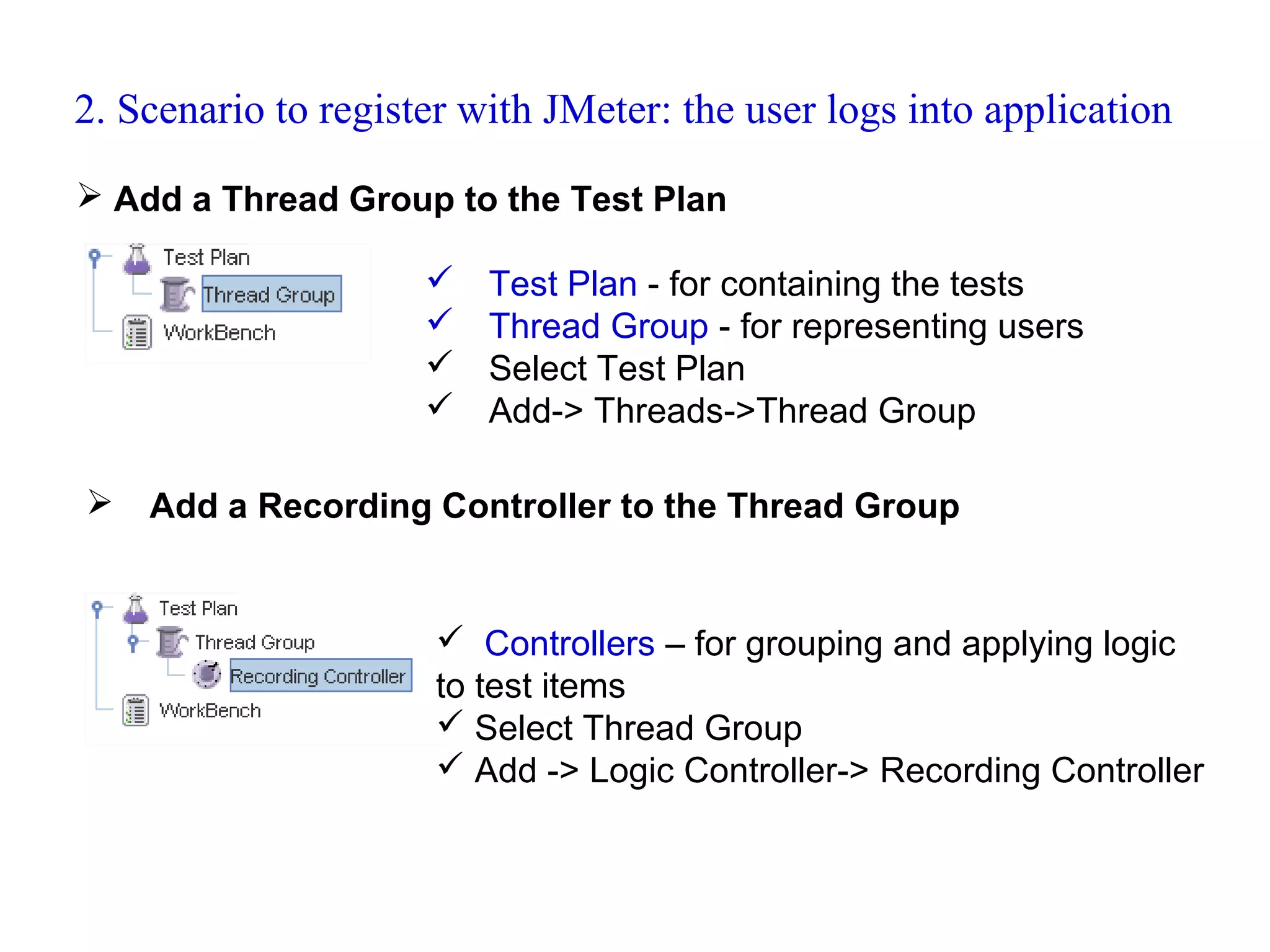 2. Scenario to register with JMeter: the user logs into application

➢ Add a Thread Group to the Test Plan

Test Plan
Thread Group
WorkBench

✓ Test Plan - for containing the tests
✓ Thread Group - for representing users
✓ Select Test Plan
✓ Add-> Threads->Thread Group

➢ Add a Recording Controller to the Thread Group

Test Plan
Thread Group
Recording Controller
WorkBench

✓ Controllers – for grouping and applying logic to test items
✓ Select Thread Group
✓ Add -> Logic Controller-> Recording Controller